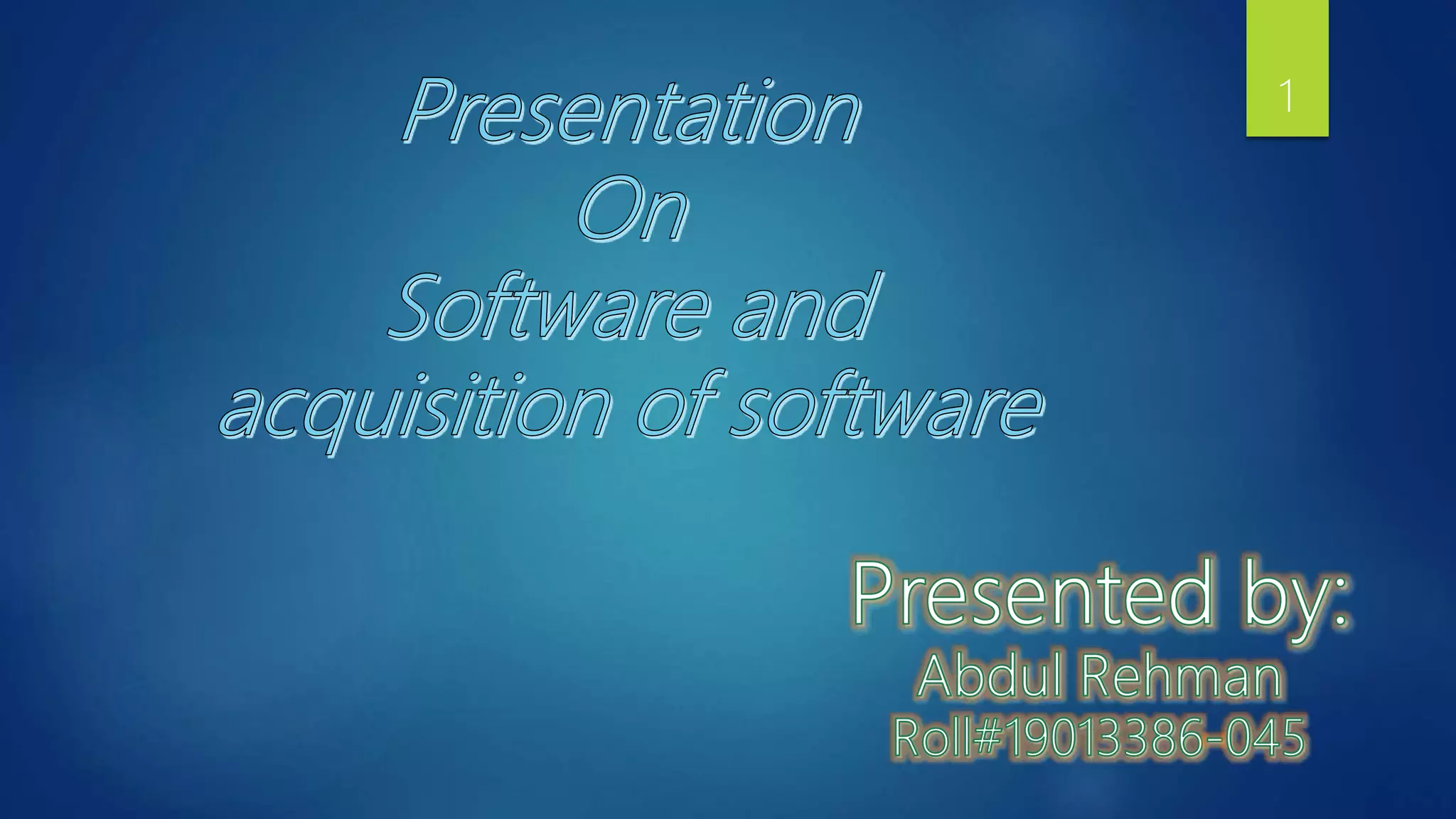 1

Presentation
On
Software and
acquisition of software

Presented by:
Abdul Rehman
Roll#19013386-045